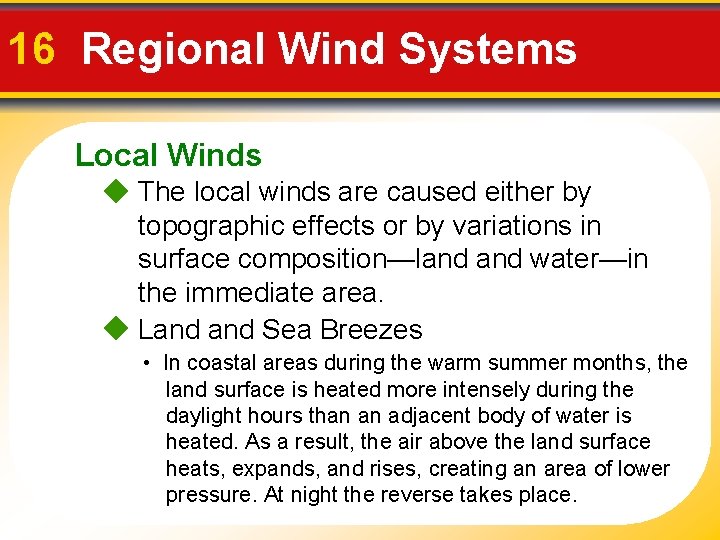 16 Regional Wind Systems

Local Winds

◆ The local winds are caused either by topographic effects or by variations in surface composition—land and water—in the immediate area.

◆ Land and Sea Breezes

• In coastal areas during the warm summer months, the land surface is heated more intensely during the daylight hours than an adjacent body of water is heated. As a result, the air above the land surface heats, expands, and rises, creating an area of lower pressure. At night the reverse takes place.